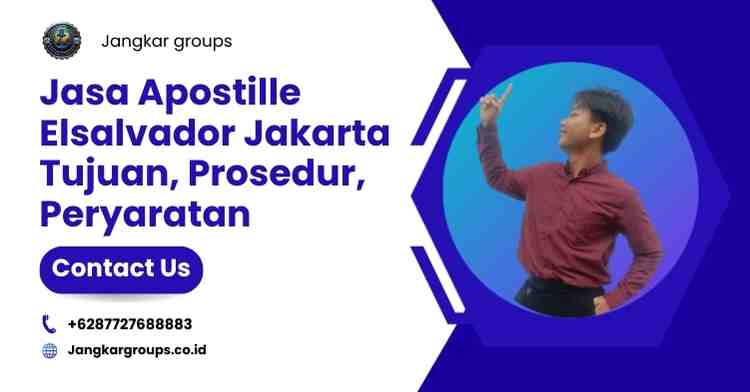 Jangkar groups

Jasa Apostille Elsalvador Jakarta Tujuan, Prosedur, Peryaratan

Contact Us

+6287727688883

Jangkargroups.co.id